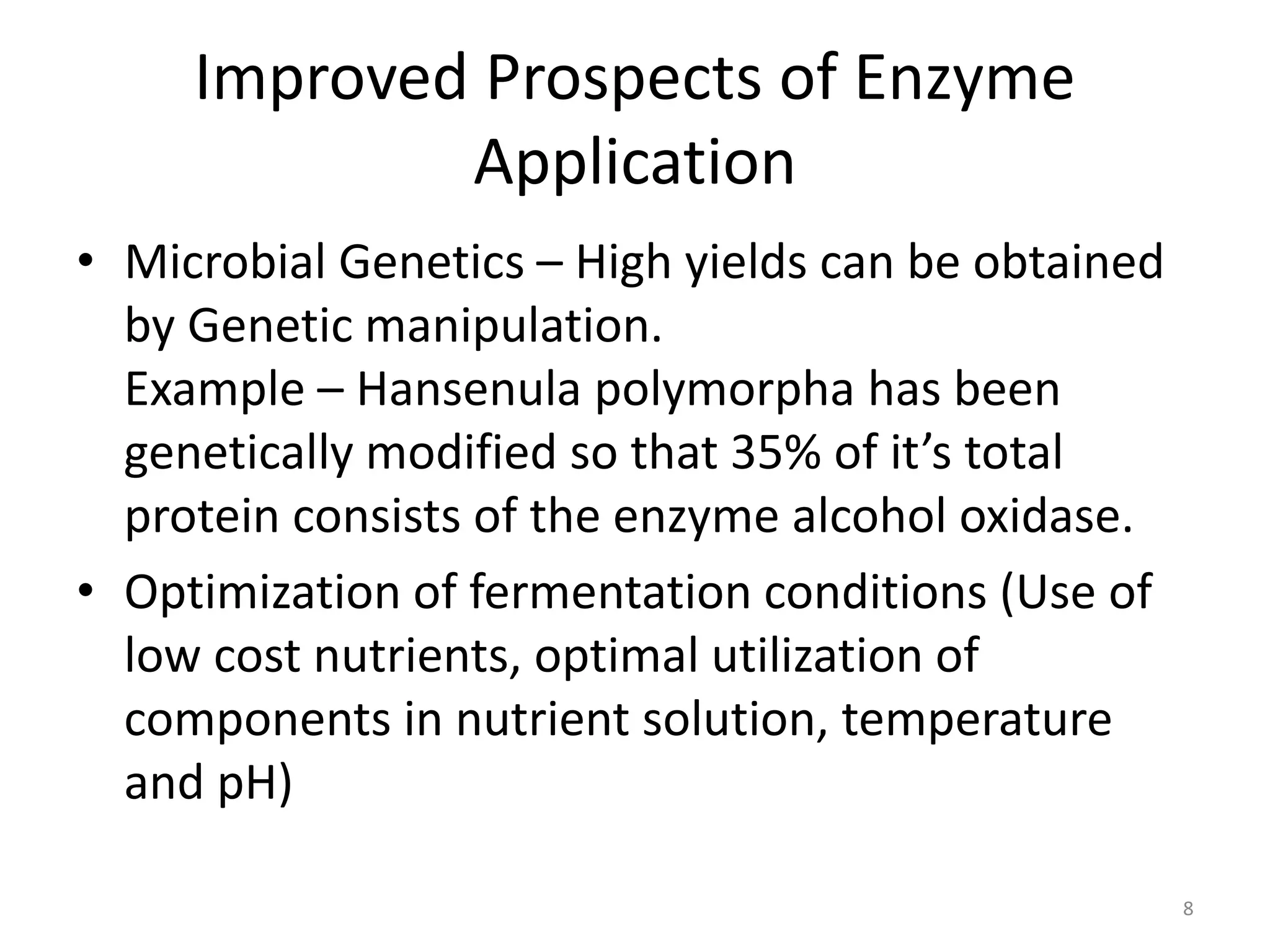 Improved Prospects of Enzyme Application

• Microbial Genetics – High yields can be obtained by Genetic manipulation.
Example – Hansenula polymorpha has been genetically modified so that 35% of it’s total protein consists of the enzyme alcohol oxidase.

• Optimization of fermentation conditions (Use of low cost nutrients, optimal utilization of components in nutrient solution, temperature and pH)

8